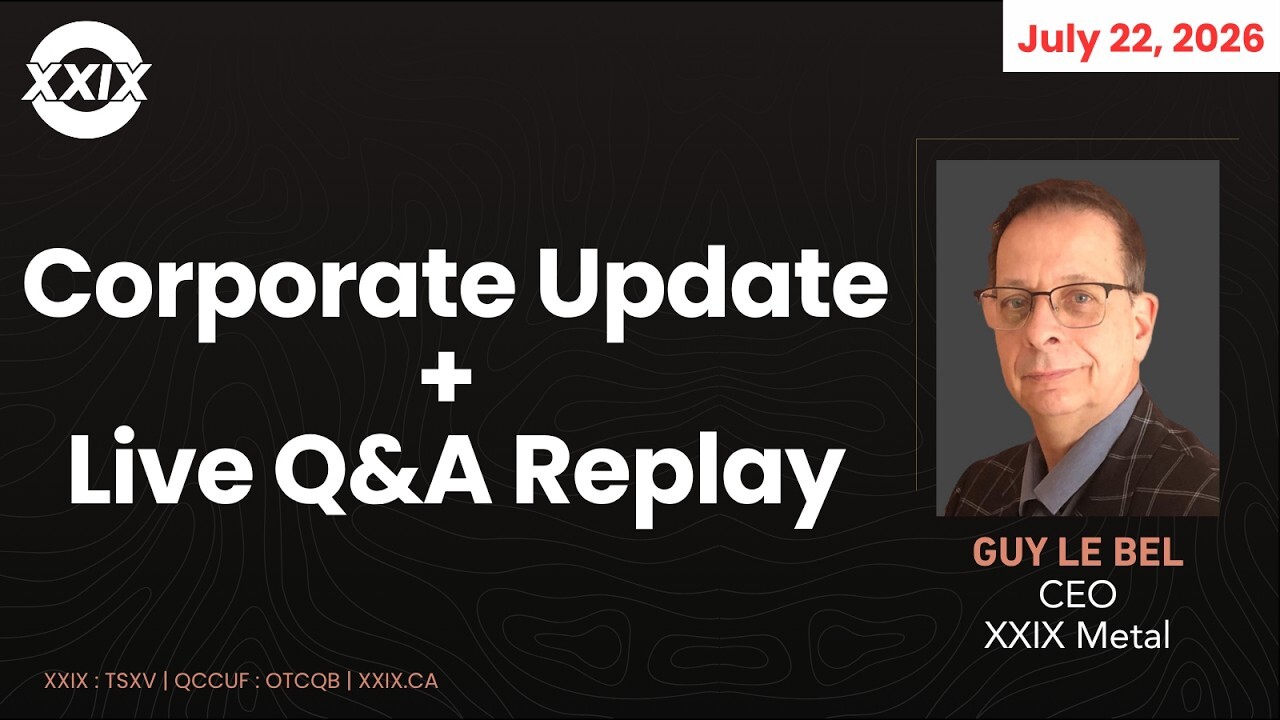 XXIX

July 22, 2026

Corporate Update
+
Live Q&A Replay

GUY LE BEL
CEO
XXIX Metal

XXIX : TSXV | QCCUF : OTCQB | XXIX.CA